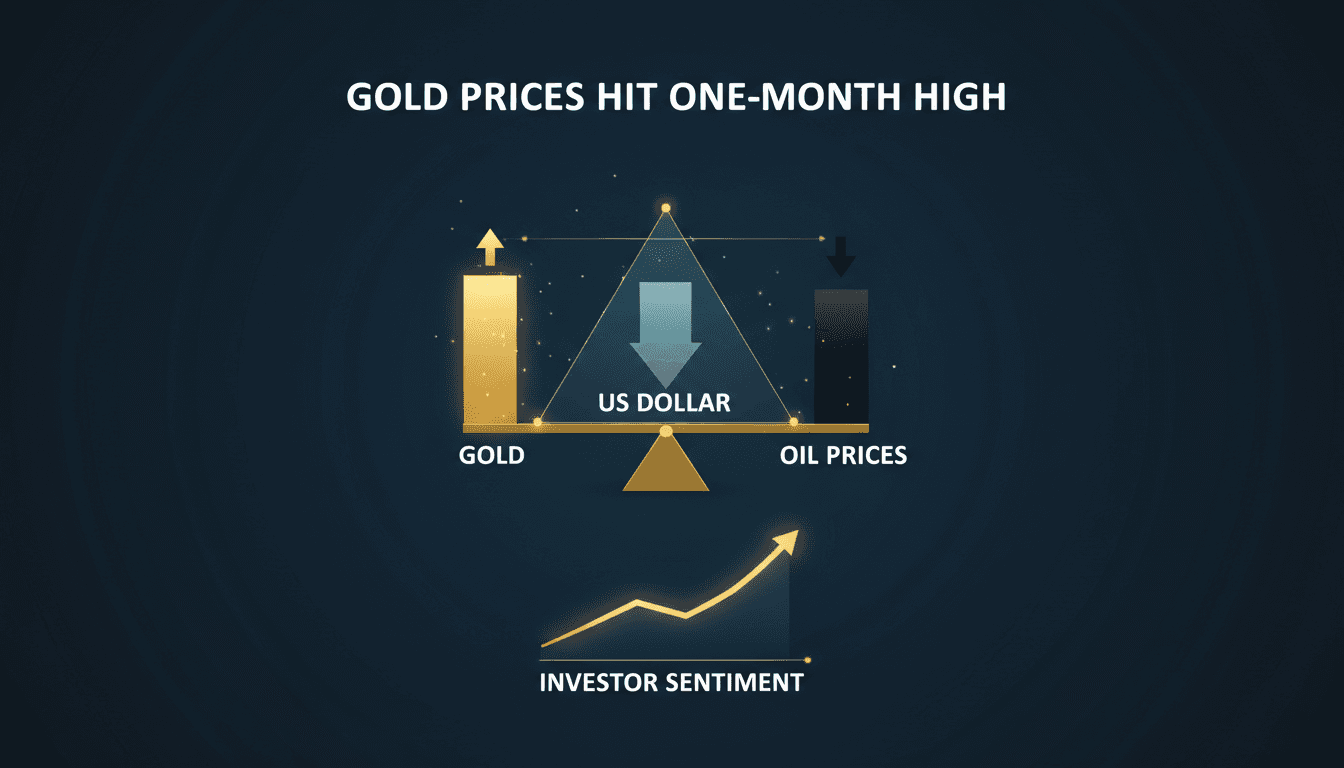 GOLD PRICES HIT ONE-MONTH HIGH

US DOLLAR

GOLD

OIL PRICES

INVESTOR SENTIMENT